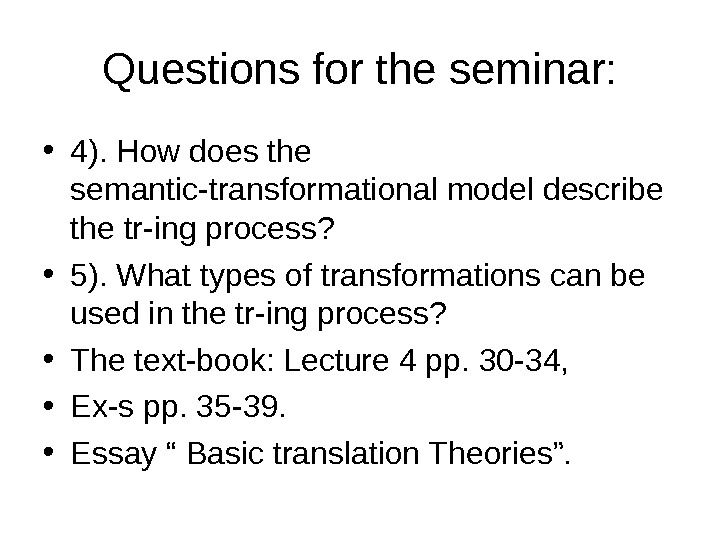 Questions for the seminar:

• 4). How does the semantic-transformational model describe the tr-ing process?

• 5). What types of transformations can be used in the tr-ing process?

• The text-book: Lecture 4 pp. 30-34,

• Ex-s pp. 35-39.

• Essay “ Basic translation Theories”.